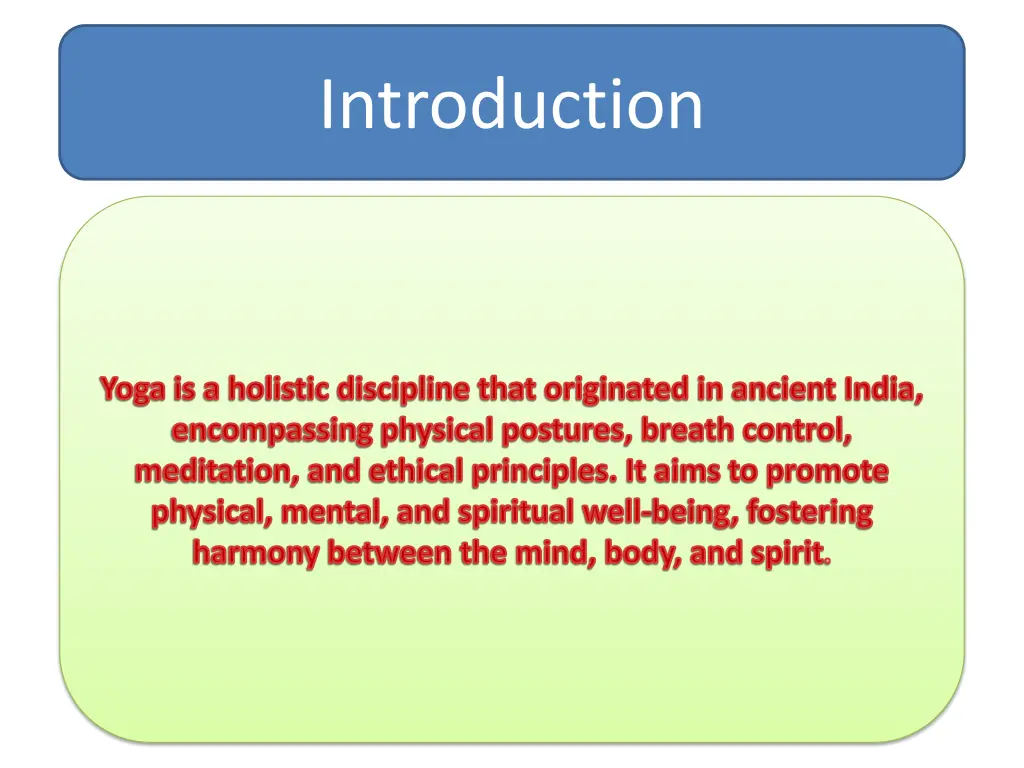 Introduction

Yoga is a holistic discipline that originated in ancient India, encompassing physical postures, breath control, meditation, and ethical principles. It aims to promote physical, mental, and spiritual well-being, fostering harmony between the mind, body, and spirit.